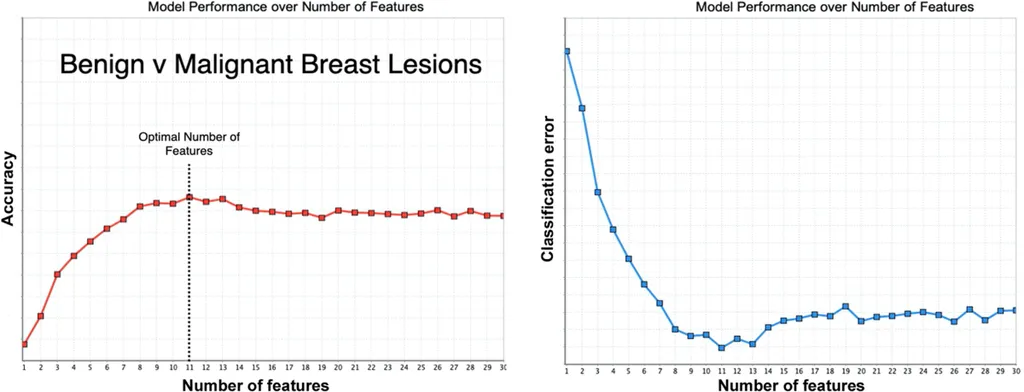 Model Performance over Number of Features

Benign v Malignant Breast Lesions

Optimal Number of Features

Accuracy

1 2 3 4 5 6 7 8 9 10 11 12 13 14 15 16 17 18 19 20 21 22 23 24 25 26 27 28 29 30

Number of features

Model Performance over Number of Features

Classification error

1 2 3 4 5 6 7 8 9 10 11 12 13 14 15 16 17 18 19 20 21 22 23 24 25 26 27 28 29 30

Number of features